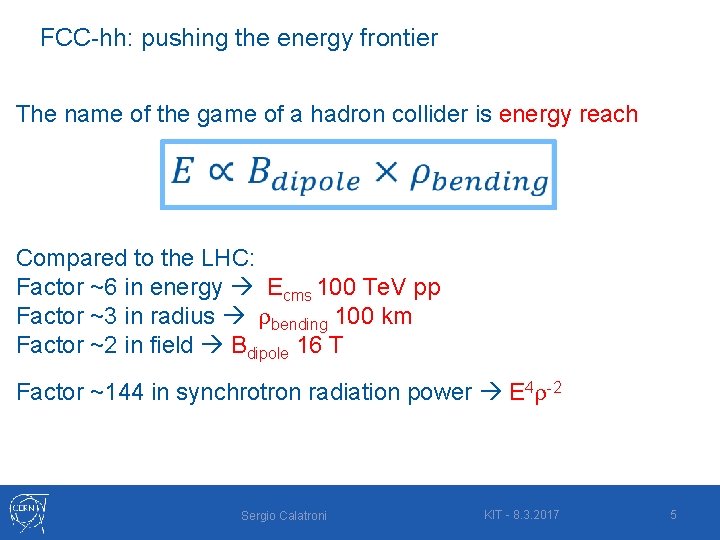 FCC-hh: pushing the energy frontier

The name of the game of a hadron collider is energy reach

$E \propto B_{dipole} \times \rho_{bending}$

Compared to the LHC:
Factor ~6 in energy → $E_{cms}$ 100 TeV pp
Factor ~3 in radius → $\rho_{bending}$ 100 km
Factor ~2 in field → $B_{dipole}$ 16 T

Factor ~144 in synchrotron radiation power → $E^4\rho^{-2}$

CERN

Sergio Calatroni

KIT - 8.3.2017

5